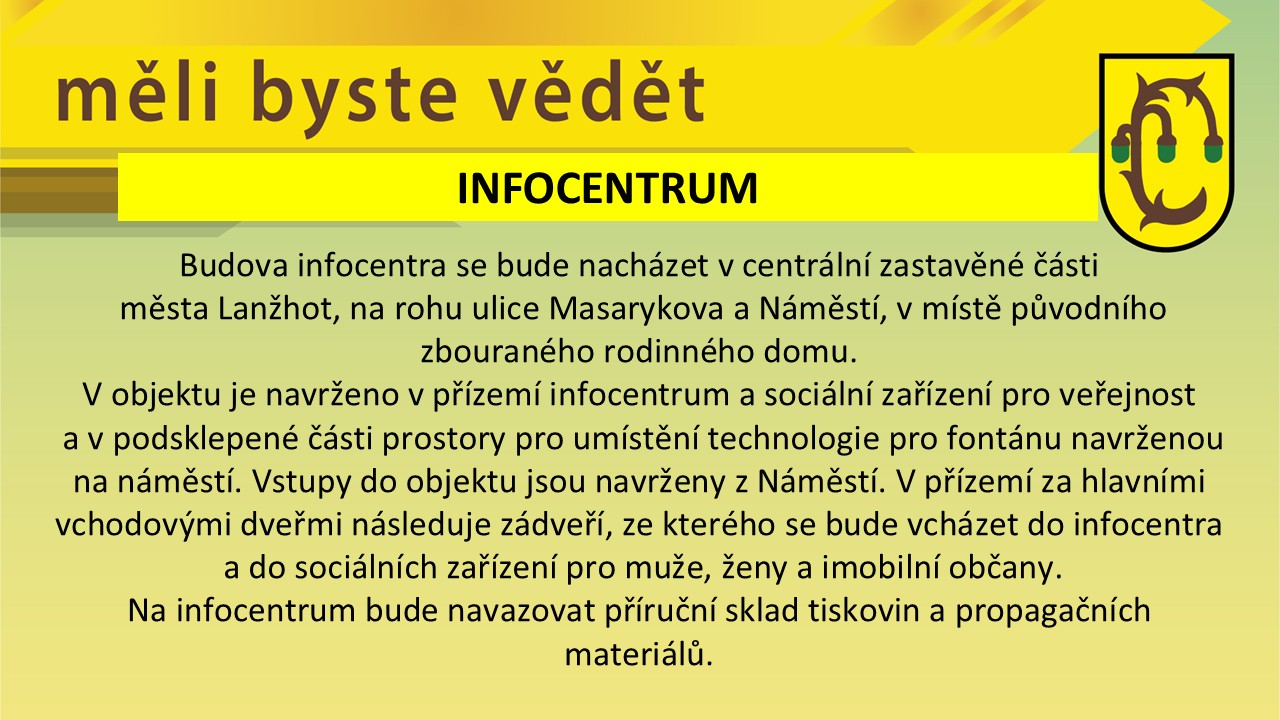 měli byste vědět

INFOCENTRUM

Budova infocentra se bude nacházet v centrální zastavěné části města Lanžhot, na rohu ulice Masarykova a Náměstí, v místě původního zbouraného rodinného domu.
V objektu je navrženo v přízemí infocentrum a sociální zařízení pro veřejnost a v podsklepené části prostory pro umístění technologie pro fontánu navrženou na náměstí. Vstupy do objektu jsou navrženy z Náměstí. V přízemí za hlavními vchodovými dveřmi následuje zádveří, ze kterého se bude vcházet do infocentra a do sociálních zařízení pro muže, ženy a imobilní občany.
Na infocentrum bude navazovat příruční sklad tiskovin a propagačních materiálů.